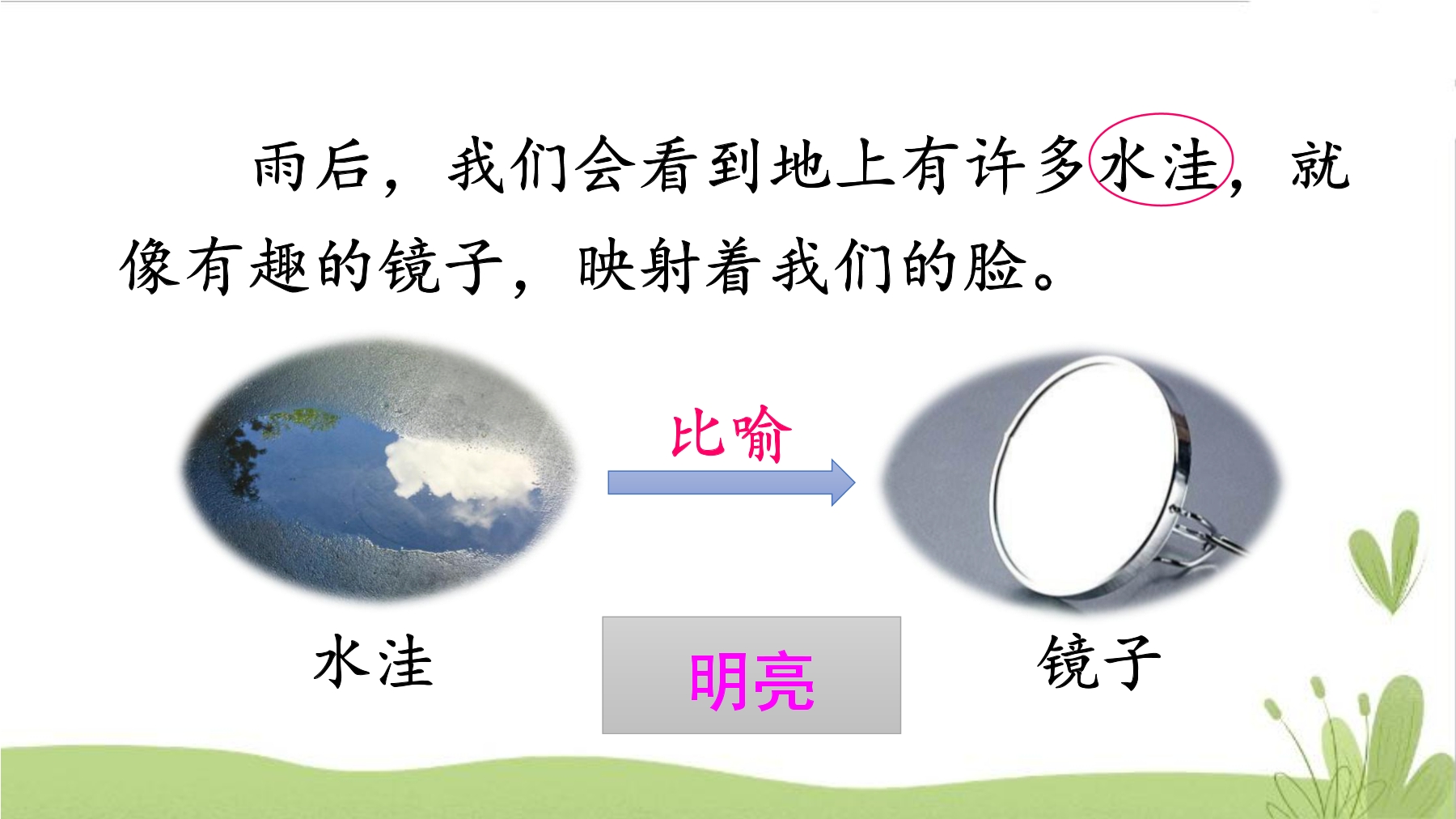 雨后，我们会看到地上有许多水洼，就像有趣的镜子，映射着我们的脸。

比喻

水洼

明亮

镜子